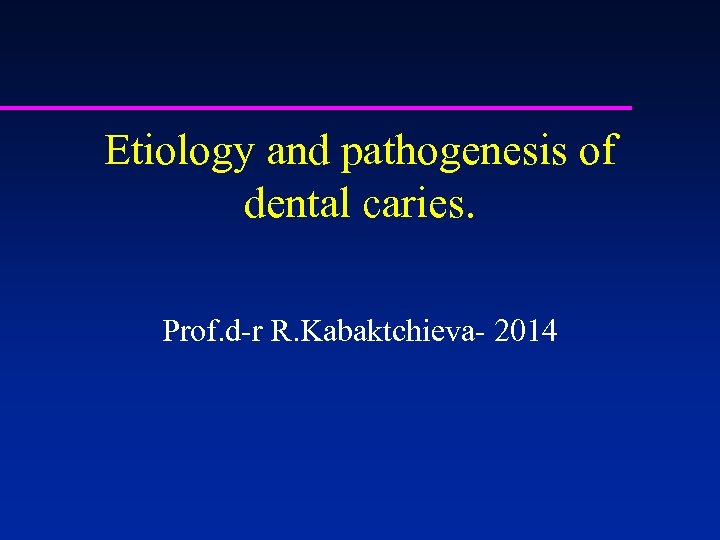 Etiology and pathogenesis of dental caries.

Prof.d-r R.Kabaktchieva- 2014